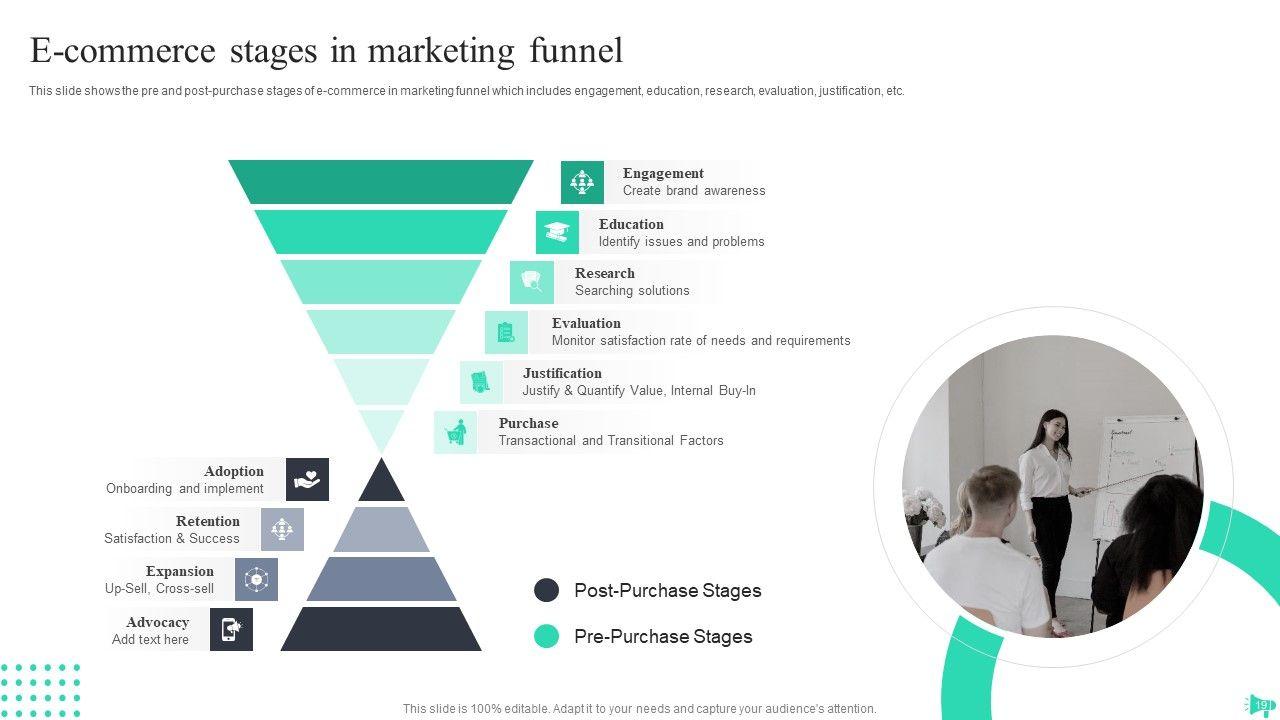 E-commerce stages in marketing funnel

This slide shows the pre and post-purchase stages of e-commerce in marketing funnel which includes engagement, education, research, evaluation, justification, etc.

Engagement
Create brand awareness

Education
Identify issues and problems

Research
Searching solutions

Evaluation
Monitor satisfaction rate of needs and requirements

Justification
Justify & Quantify Value, Internal Buy-In

Purchase
Transactional and Transitional Factors

Adoption
Onboarding and implement

Retention
Satisfaction & Success

Expansion
Up-Sell, Cross-sell

Advocacy
Add text here

Post-Purchase Stages

Pre-Purchase Stages

This slide is 100% editable. Adapt it to your needs and capture your audience's attention.

19